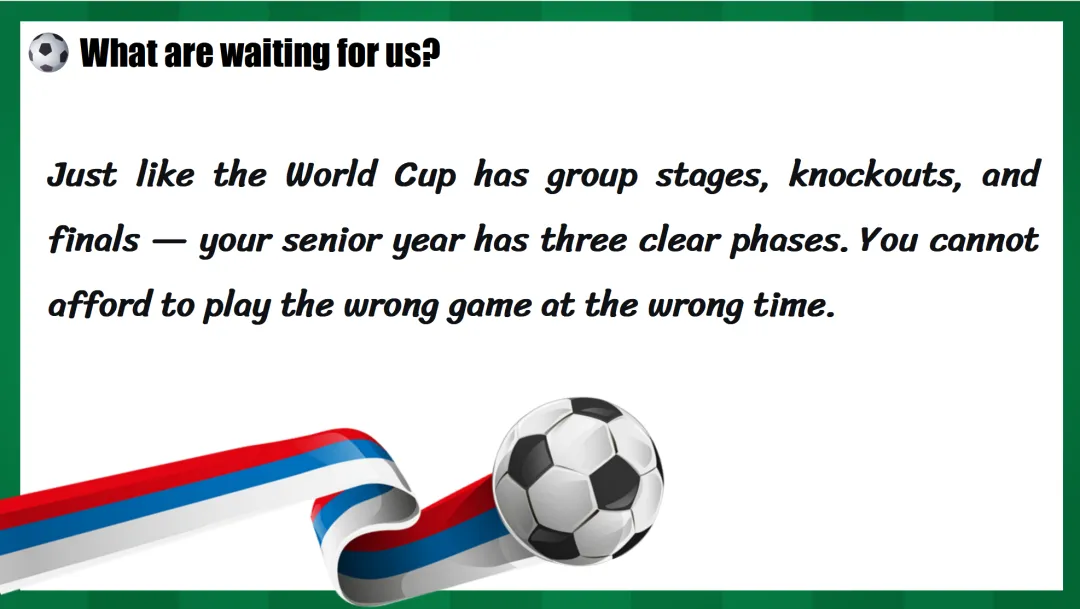 What are waiting for us?

Just like the World Cup has group stages, knockouts, and finals — your senior year has three clear phases. You cannot afford to play the wrong game at the wrong time.